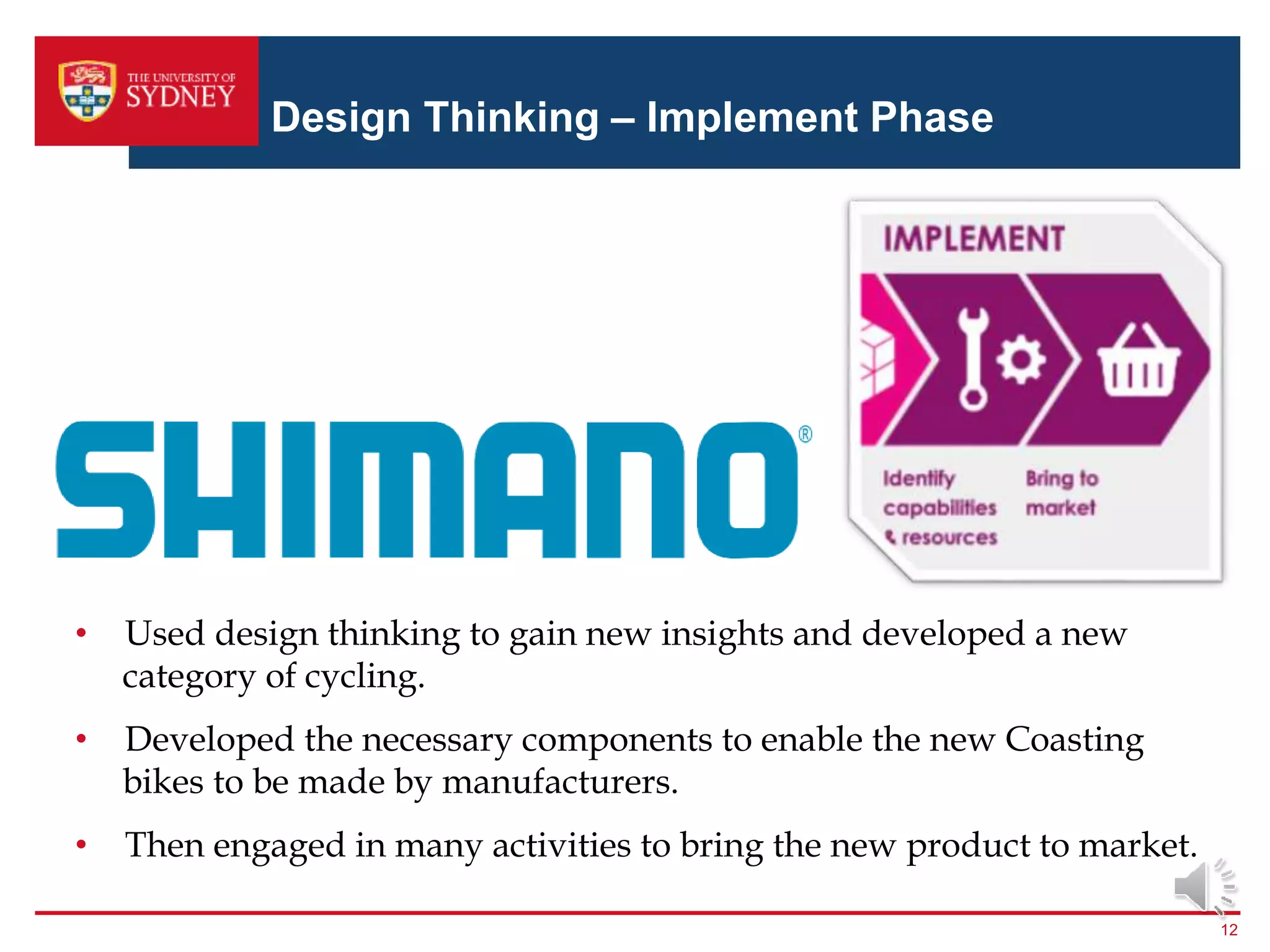 THE UNIVERSITY OF SYDNEY

Design Thinking – Implement Phase

SHIMANO®

IMPLEMENT

Identify capabilities & resources

Bring to market

• Used design thinking to gain new insights and developed a new category of cycling.

• Developed the necessary components to enable the new Coasting bikes to be made by manufacturers.

• Then engaged in many activities to bring the new product to market.

12